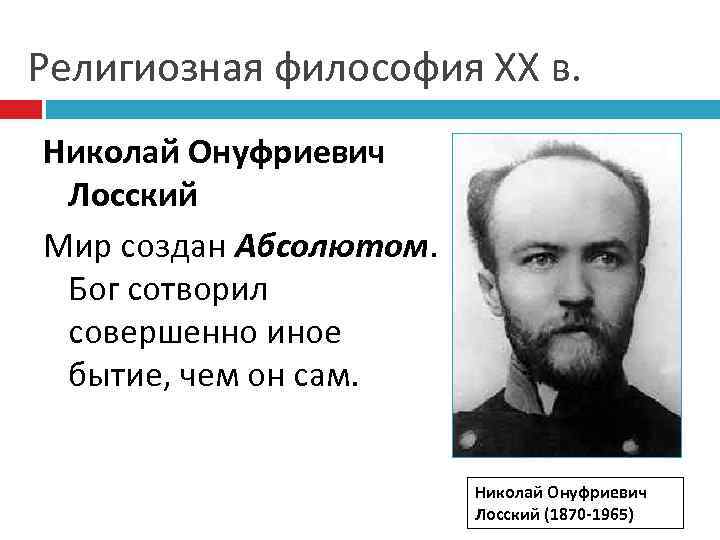 Религиозная философия XX в.

Николай Онуфриевич Лосский

Мир создан Абсолютом. Бог сотворил совершенно иное бытие, чем он сам.

Николай Онуфриевич Лосский (1870-1965)